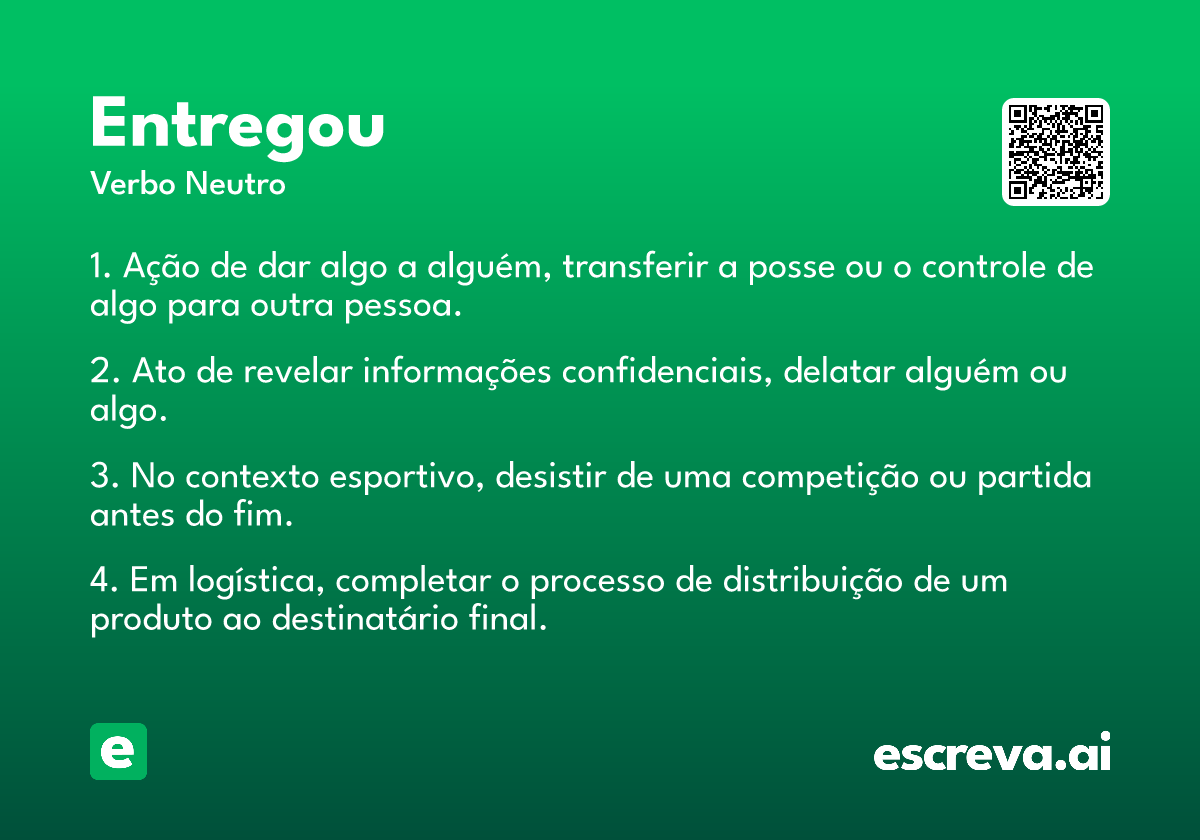 Entregou
Verbo Neutro

1. Ação de dar algo a alguém, transferir a posse ou o controle de algo para outra pessoa.

2. Ato de revelar informações confidenciais, delatar alguém ou algo.

3. No contexto esportivo, desistir de uma competição ou partida antes do fim.

4. Em logística, completar o processo de distribuição de um produto ao destinatário final.

e

escreva.ai